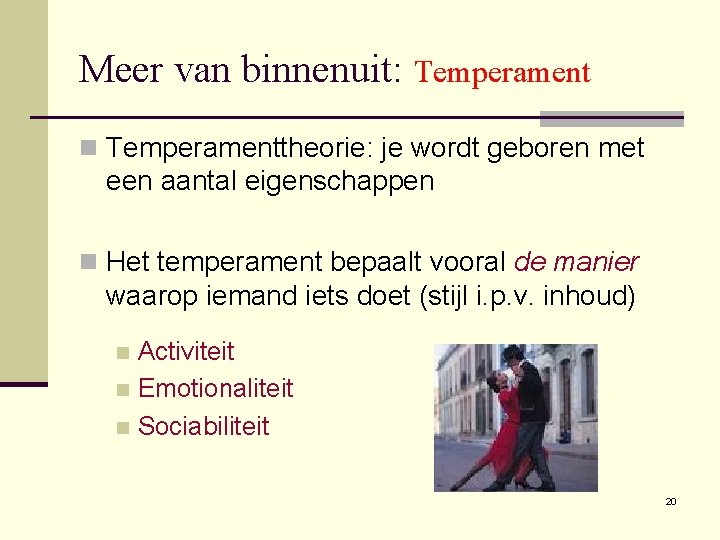 Meer van binnenuit: Temperament

Temperamenttheorie: je wordt geboren met een aantal eigenschappen

Het temperament bepaalt vooral de manier waarop iemand iets doet (stijl i.p.v. inhoud)

Activiteit
Emotionaliteit
Sociabiliteit

20